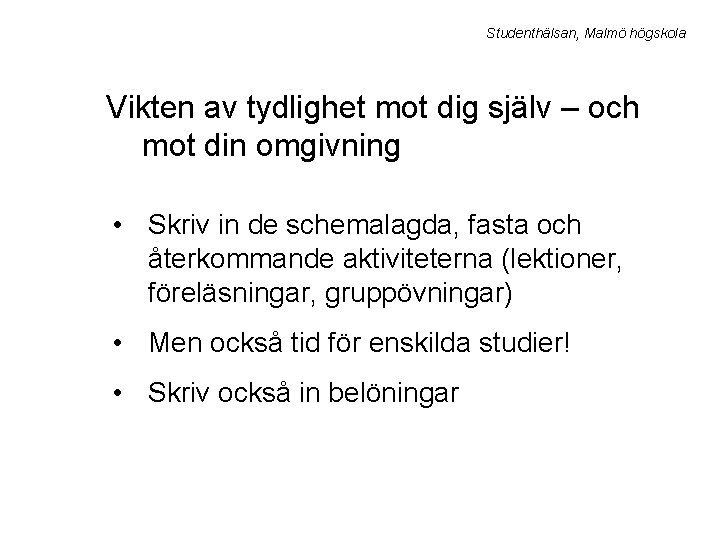 Studenthälsan, Malmö högskola

Vikten av tydlighet mot dig själv – och mot din omgivning

• Skriv in de schemalagda, fasta och återkommande aktiviteterna (lektioner, föreläsningar, gruppövningar)

• Men också tid för enskilda studier!

• Skriv också in belöningar